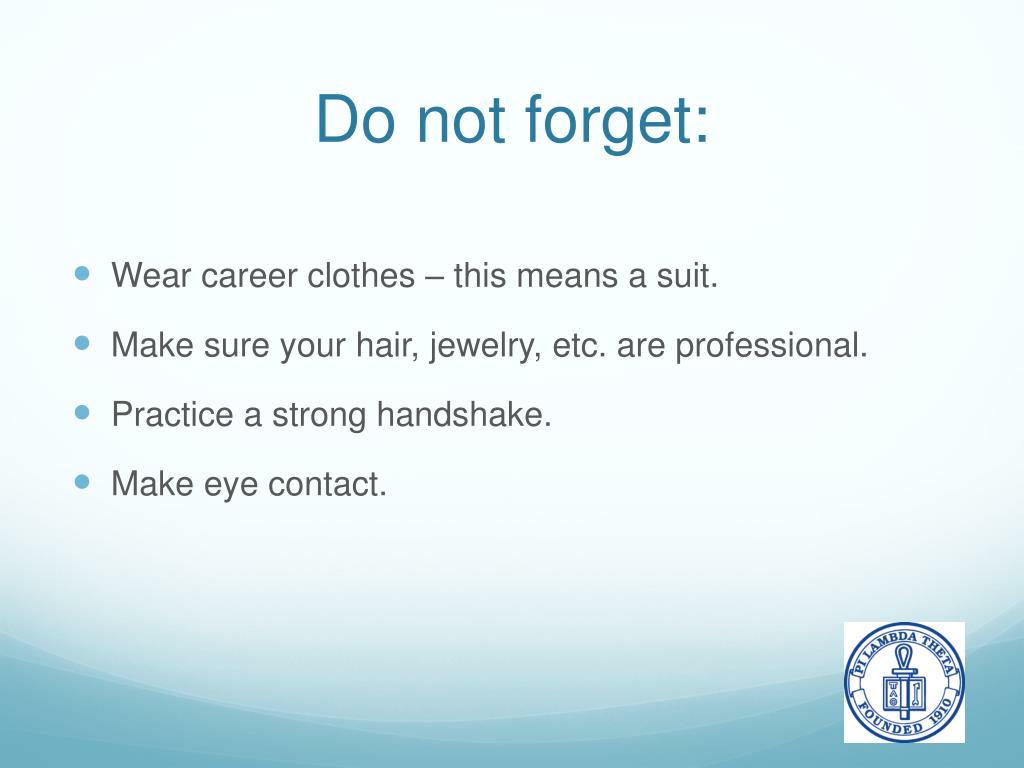 Do not forget:

- Wear career clothes – this means a suit.
- Make sure your hair, jewelry, etc. are professional.
- Practice a strong handshake.
- Make eye contact.

PI LAMBDA THETA
FOUNDED 1910